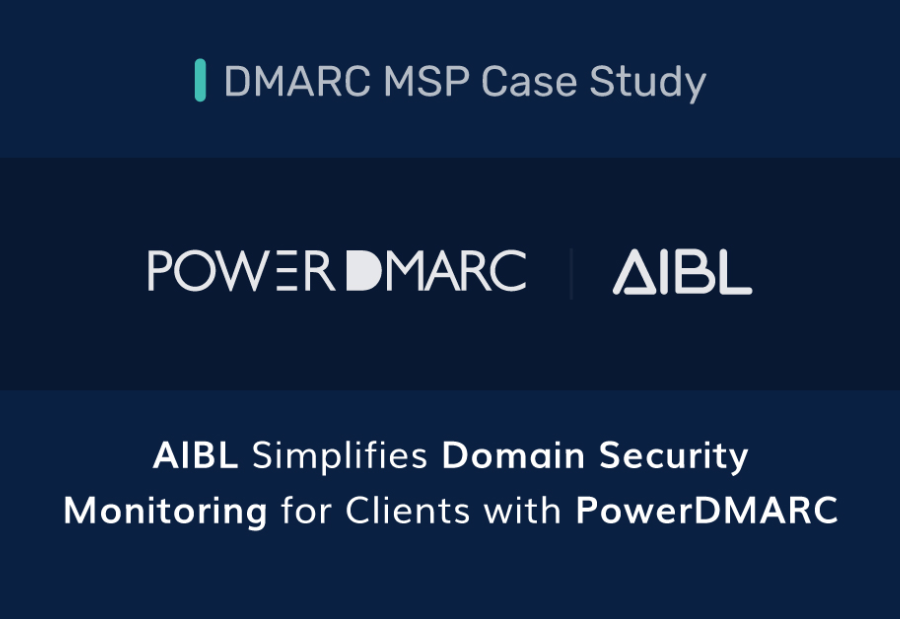 DMARC MSP Case Study

POWER DMARC | AIBL

AIBL Simplifies Domain Security Monitoring for Clients with PowerDMARC